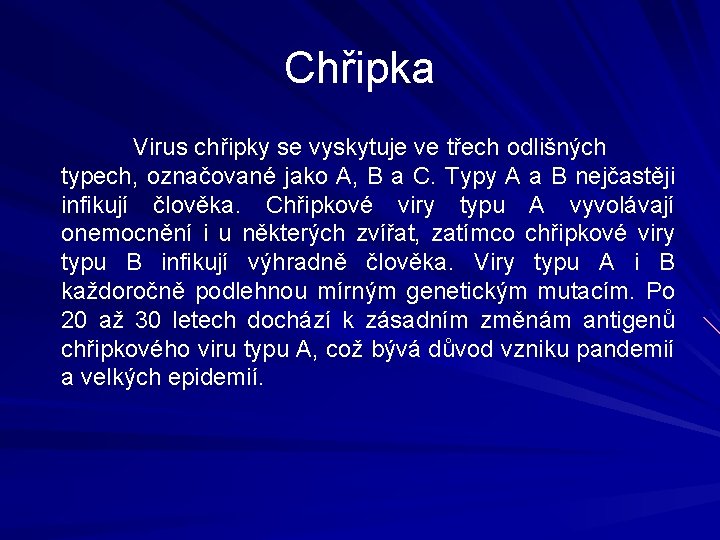 Chřipka

Virus chřipky se vyskytuje ve třech odlišných typech, označované jako A, B a C. Typy A a B nejčastěji infikují člověka. Chřipkové viry typu A vyvolávají onemocnění i u některých zvířat, zatímco chřipkové viry typu B infikují výhradně člověka. Viry typu A i B každoročně podlehnou mírným genetickým mutacím. Po 20 až 30 letech dochází k zásadním změnám antigenů chřipkového viru typu A, což bývá důvod vzniku pandemií a velkých epidemií.